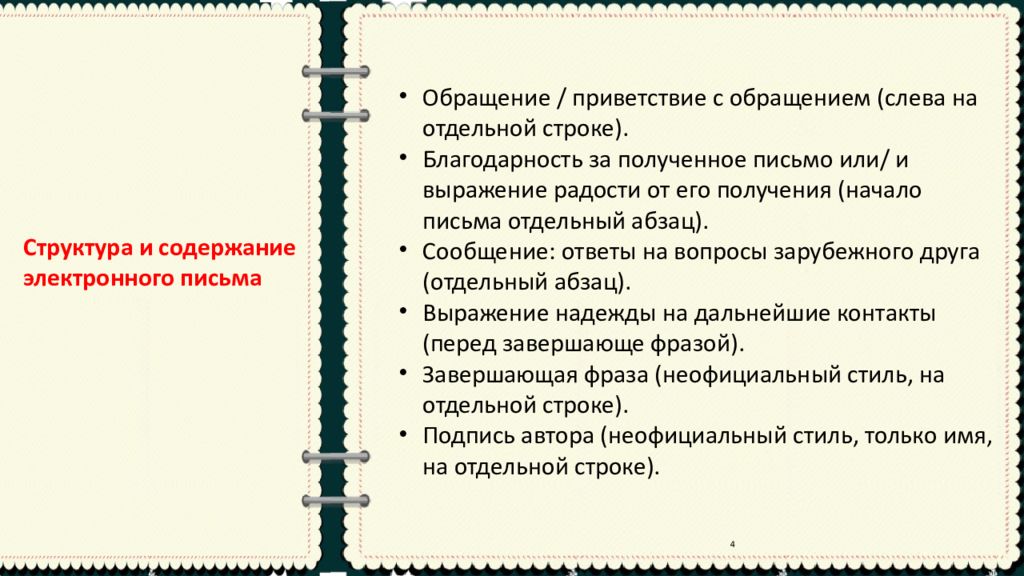 Структура и содержание электронного письма

• Обращение / приветствие с обращением (слева на отдельной строке).
• Благодарность за полученное письмо или/ и выражение радости от его получения (начало письма отдельный абзац).
• Сообщение: ответы на вопросы зарубежного друга (отдельный абзац).
• Выражение надежды на дальнейшие контакты (перед завершающе фразой).
• Завершающая фраза (неофициальный стиль, на отдельной строке).
• Подпись автора (неофициальный стиль, только имя, на отдельной строке).

4